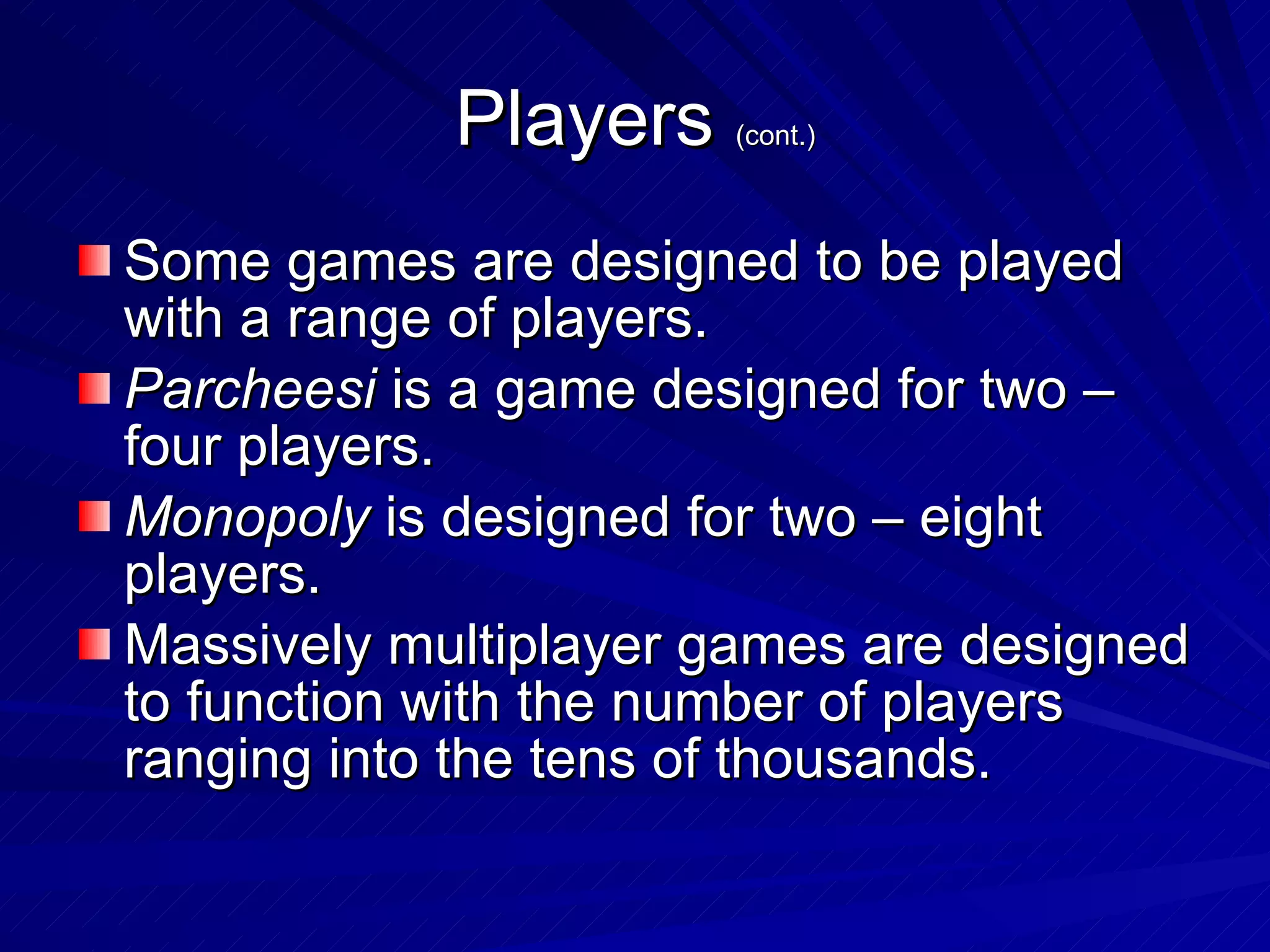 Players (cont.)

Some games are designed to be played with a range of players.

Parcheesi is a game designed for two – four players.

Monopoly is designed for two – eight players.

Massively multiplayer games are designed to function with the number of players ranging into the tens of thousands.